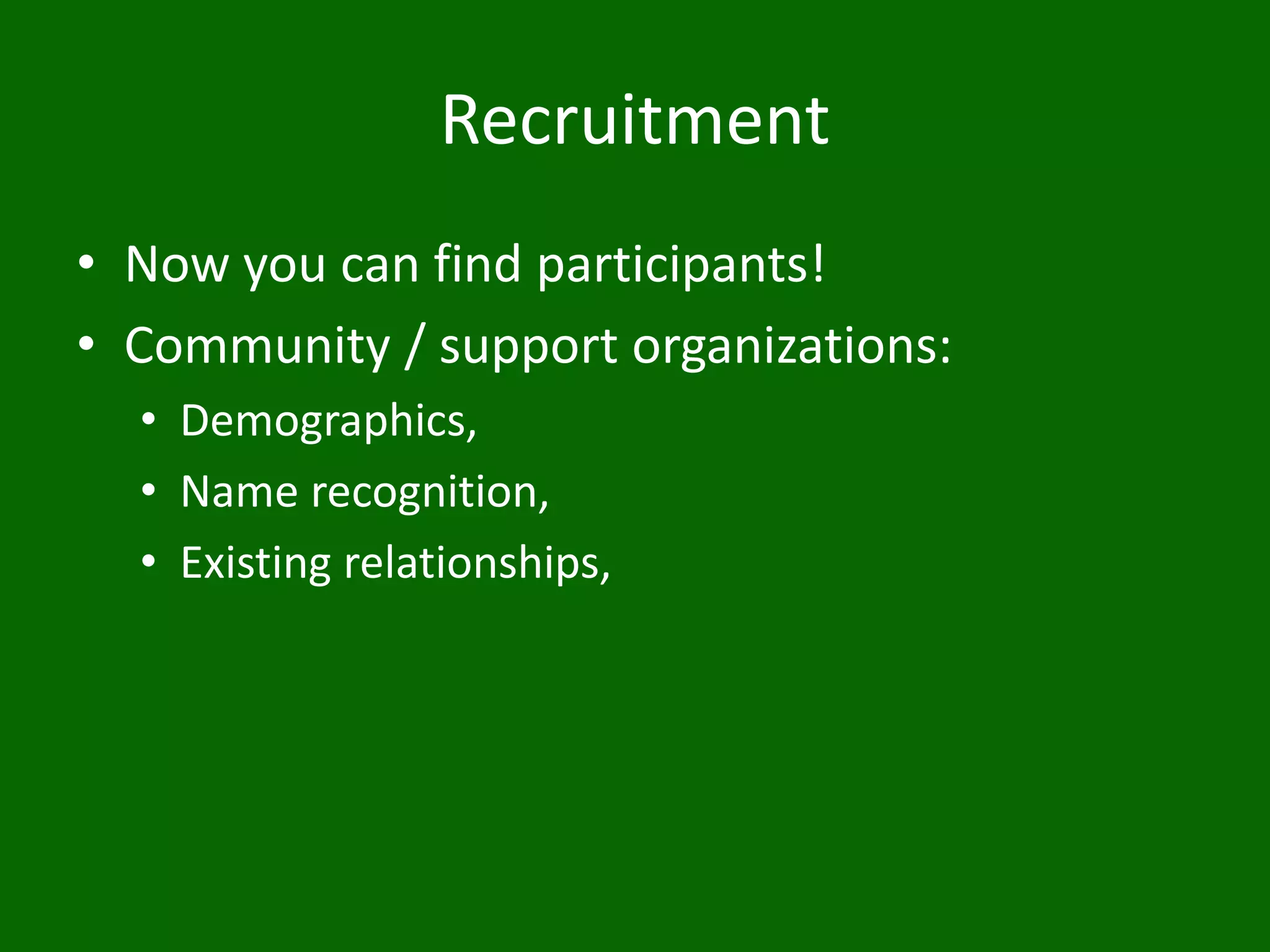 Recruitment

• Now you can find participants!
• Community / support organizations:
  • Demographics,
  • Name recognition,
  • Existing relationships,